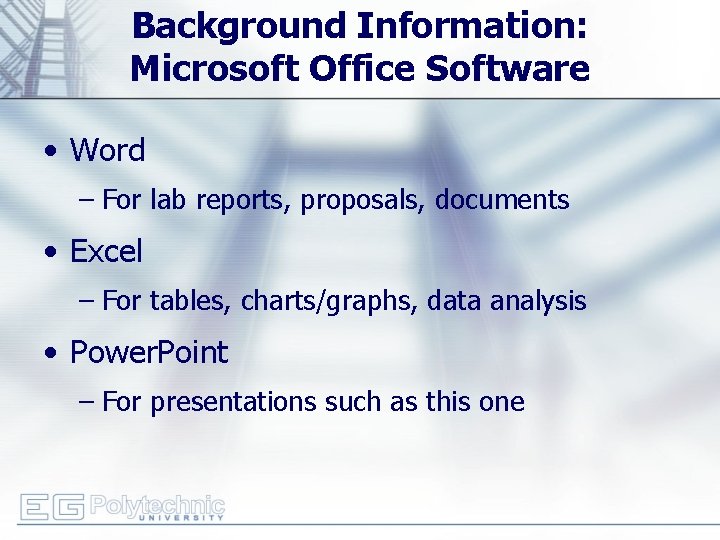 Background Information: Microsoft Office Software

• Word
– For lab reports, proposals, documents

• Excel
– For tables, charts/graphs, data analysis

• PowerPoint
– For presentations such as this one

EG Polytechnic UNIVERSITY